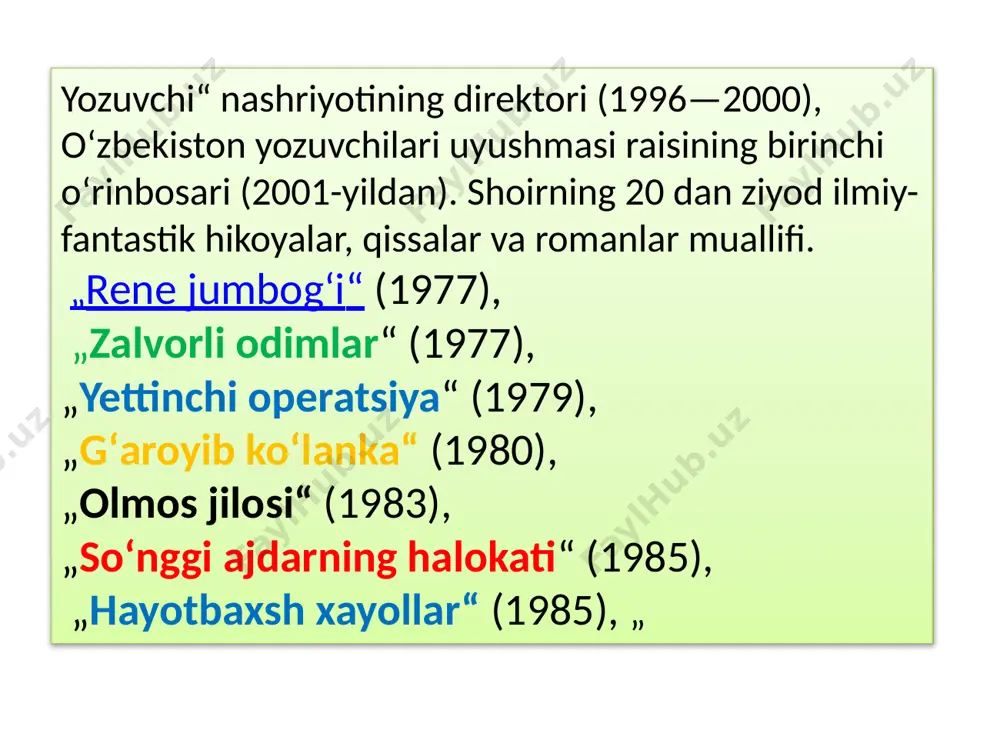 Yozuvchi“ nashriyotining direktori (1996—2000), Oʻzbekiston yozuvchilari uyushmasi raisining birinchi oʻrinbosari (2001-yildan). Shoirning 20 dan ziyod ilmiy-fantastik hikoyalar, qissalar va romanlar muallifi.

„Rene jumbogʻi“ (1977),
„Zalvorli odimlar“ (1977),
„Yettinchi operatsiya“ (1979),
„Gʻaroyib koʻlanka“ (1980),
„Olmos jilosi“ (1983),
„Soʻnggi ajdarning halokati“ (1985),
„Hayotbaxsh xayollar“ (1985), „

FaylHub.uz